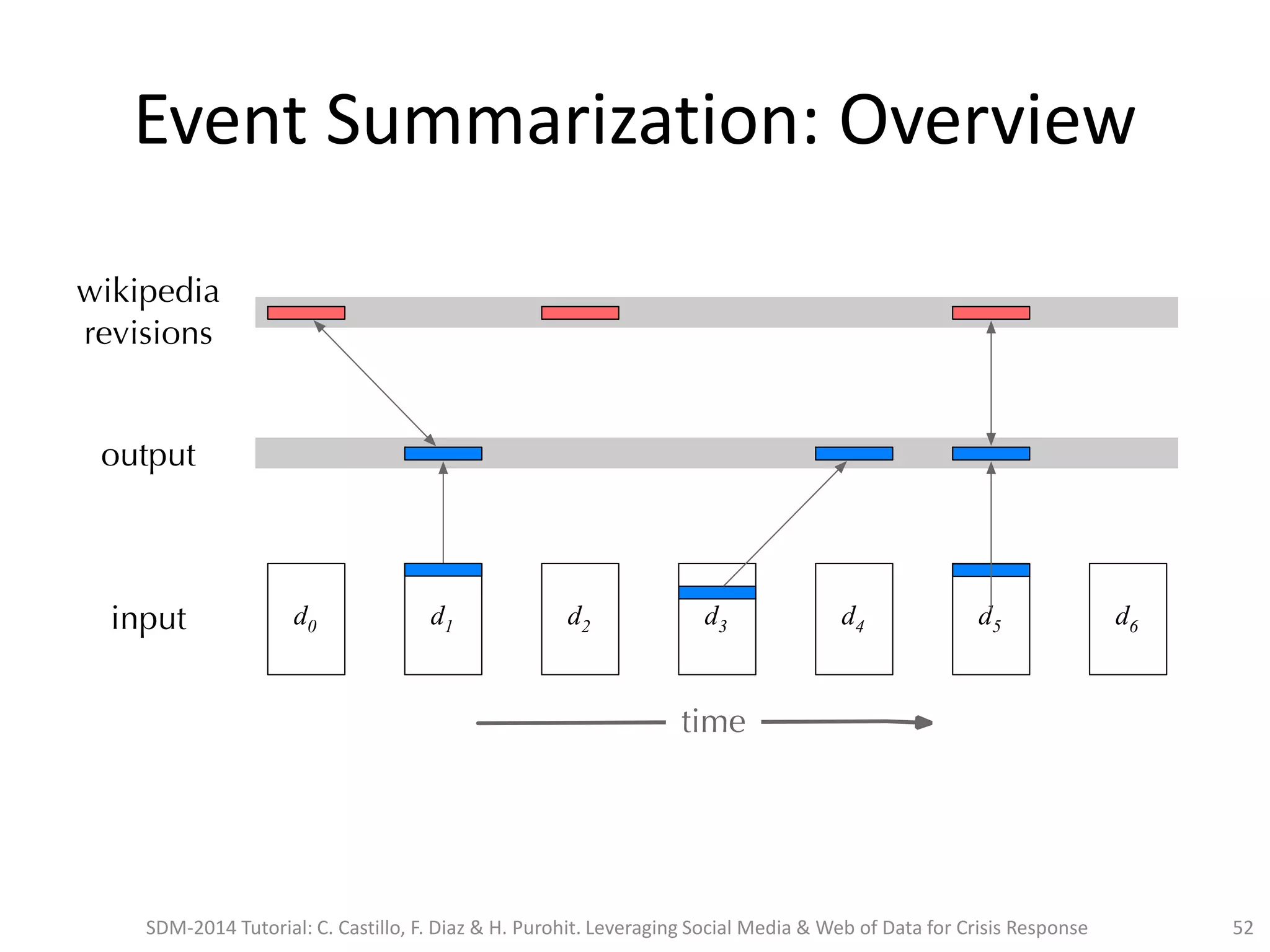 Event Summarization: Overview

wikipedia revisions

output

input

$d_0$

$d_1$

$d_2$

$d_3$

$d_4$

$d_5$

$d_6$

time

SDM-2014 Tutorial: C. Castillo, F. Diaz & H. Purohit. Leveraging Social Media & Web of Data for Crisis Response

52